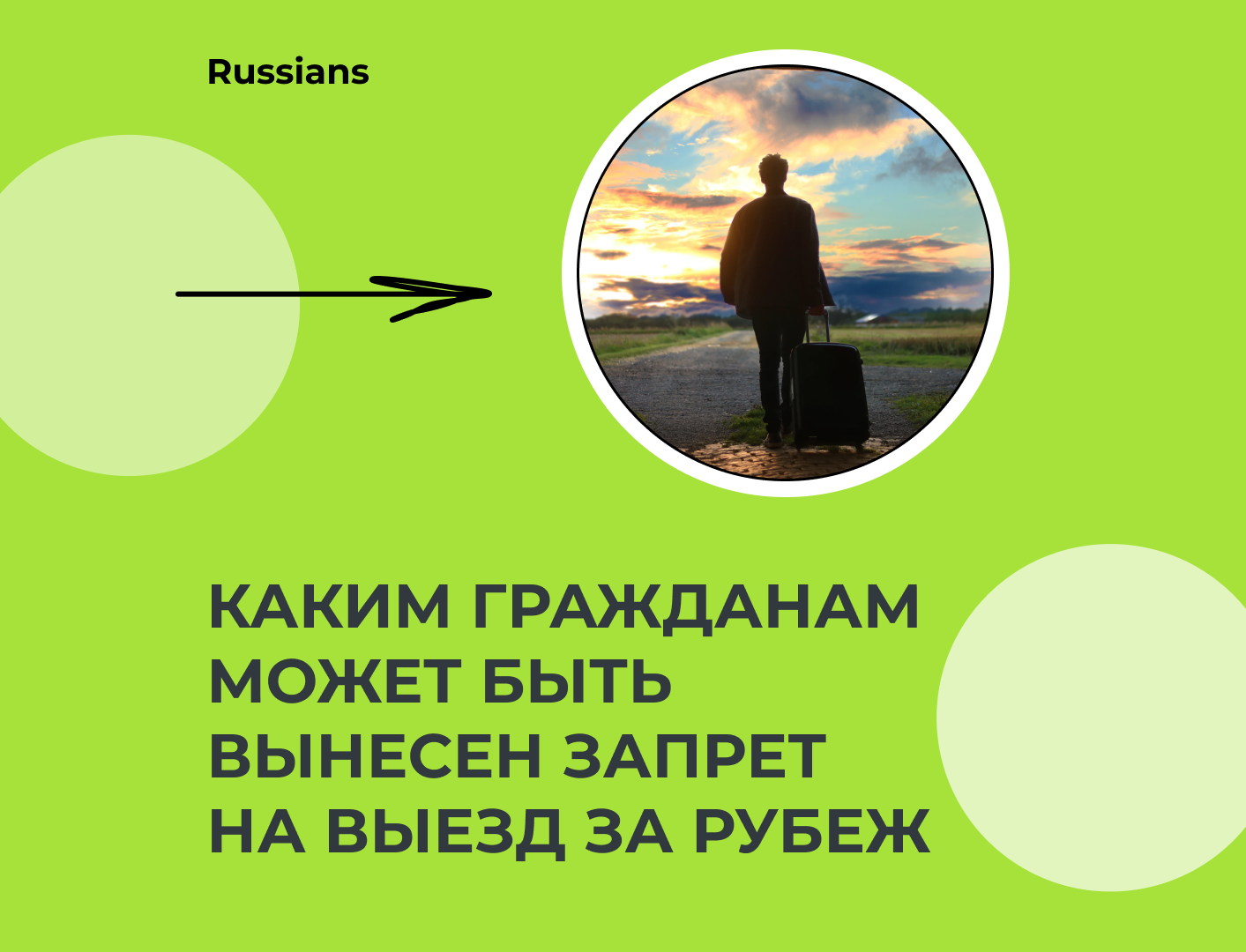 Russians

КАКИМ ГРАЖДАНАМ МОЖЕТ БЫТЬ ВЫНЕСЕН ЗАПРЕТ НА ВЫЕЗД ЗА РУБЕЖ